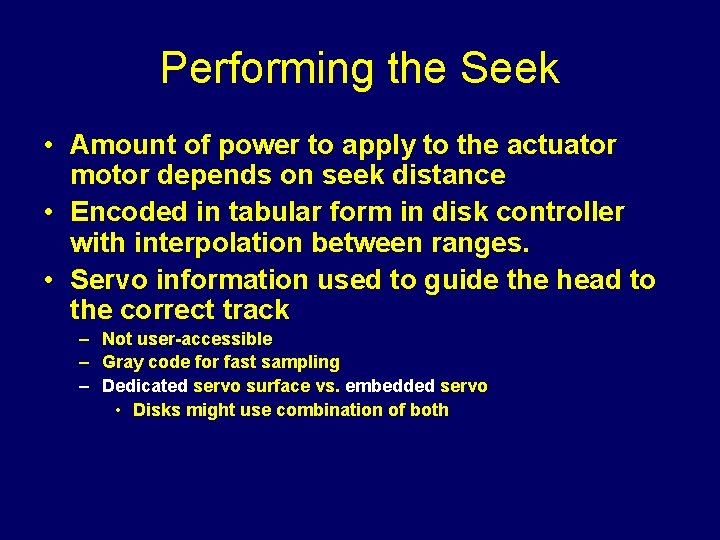 Performing the Seek

• Amount of power to apply to the actuator motor depends on seek distance
• Encoded in tabular form in disk controller with interpolation between ranges.
• Servo information used to guide the head to the correct track
– Not user-accessible
– Gray code for fast sampling
– Dedicated servo surface vs. embedded servo
• Disks might use combination of both